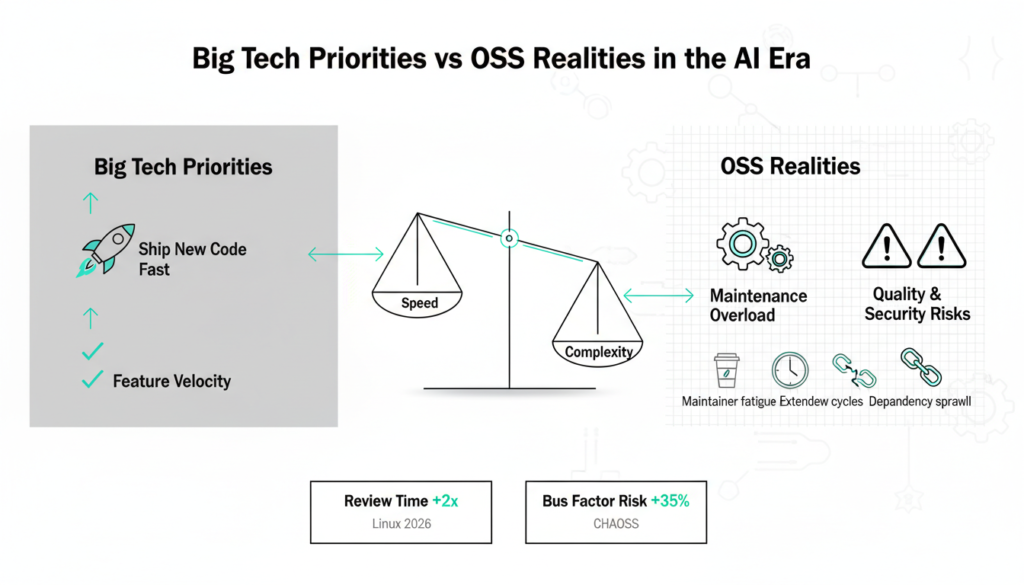 Big Tech Priorities vs OSS Realities in the AI Era

Big Tech Priorities

Ship New Code Fast

Feature Velocity

Speed

Complexity

OSS Realities

Maintenance Overload

Quality & Security Risks

Maintainer fatigue Extendew cycles Dependency sprawll

Review Time +2x
Linux 2026

Bus Factor Risk +35%
CHAOSS